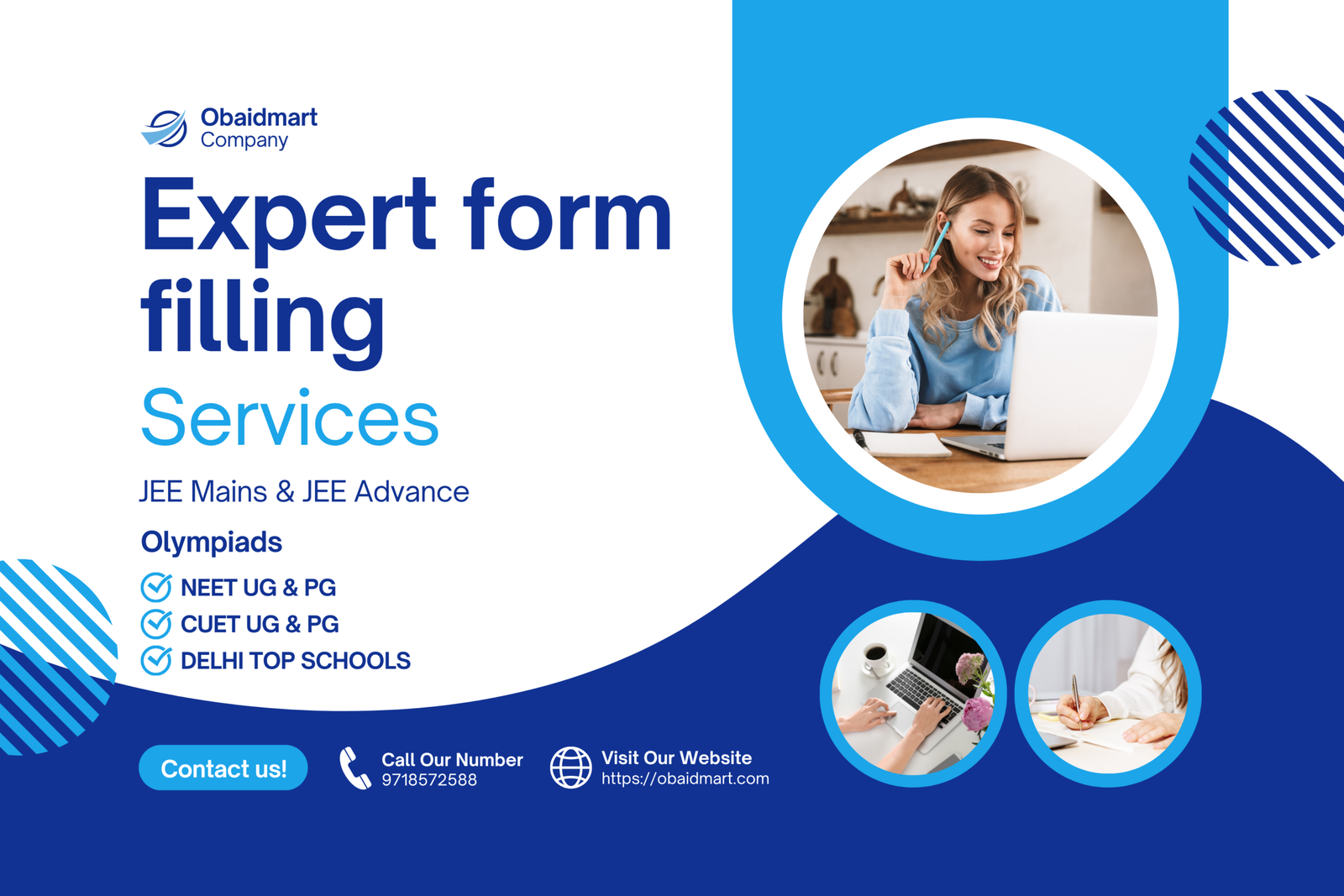 Obaidmart
Company

Expert form filling
Services

JEE Mains & JEE Advance

Olympiads

NEET UG & PG
CUET UG & PG
DELHI TOP SCHOOLS

Contact us!

Call Our Number
9718572588

Visit Our Website
https://obaidmart.com